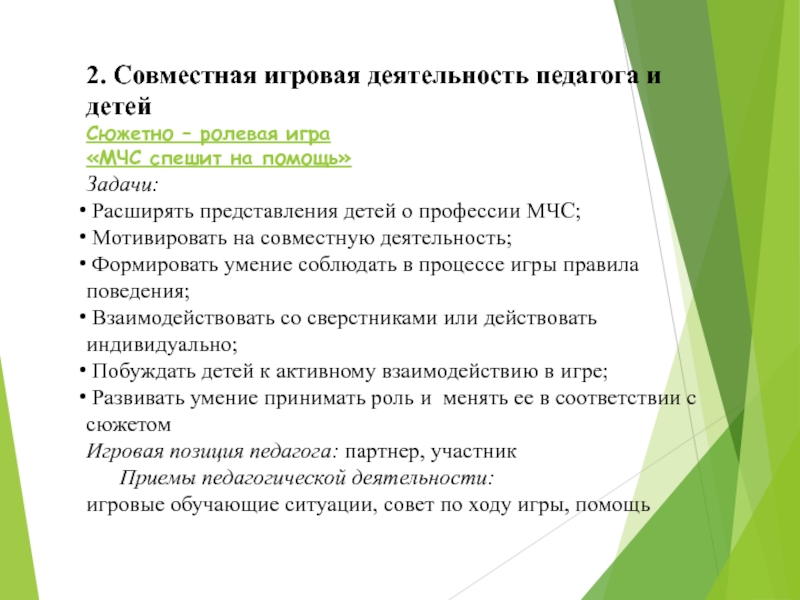 2. Совместная игровая деятельность педагога и детей

Сюжетно – ролевая игра
«МЧС спешит на помощь»

Задачи:

• Расширять представления детей о профессии МЧС;
• Мотивировать на совместную деятельность;
• Формировать умение соблюдать в процессе игры правила поведения;
• Взаимодействовать со сверстниками или действовать индивидуально;
• Побуждать детей к активному взаимодействию в игре;
• Развивать умение принимать роль и менять ее в соответствии с сюжетом

Игровая позиция педагога: партнер, участник

Приемы педагогической деятельности:
игровые обучающие ситуации, совет по ходу игры, помощь